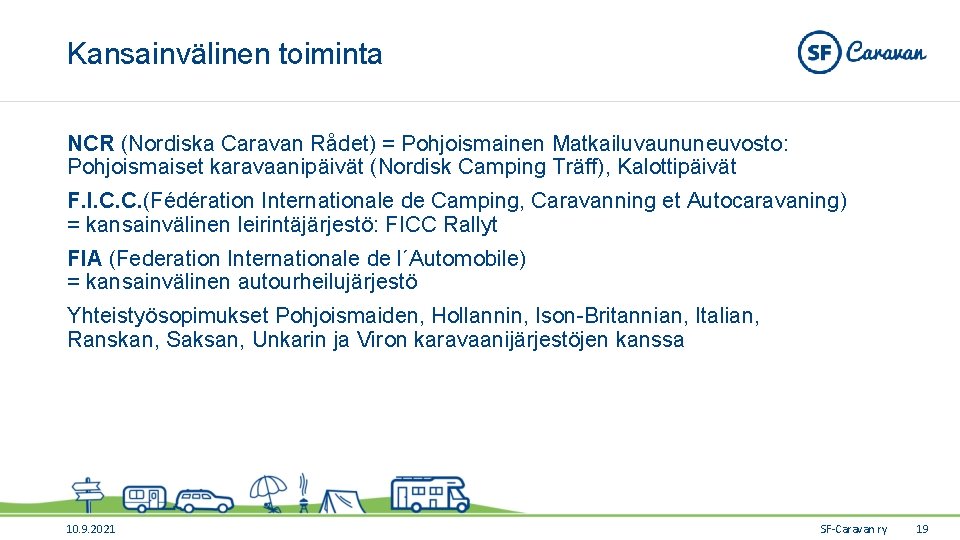 Kansainvälinen toiminta

SF Caravan

NCR (Nordiska Caravan Rådet) = Pohjoismainen Matkailuvaununeuvosto: Pohjoismaiset karavaanipäivät (Nordisk Camping Träff), Kalottipäivät

F.I.C.C.(Fédération Internationale de Camping, Caravanning et Autocaravaning) = kansainvälinen leirintäjärjestö: FICC Rallyt

FIA (Federation Internationale de l´Automobile) = kansainvälinen autourheilujärjestö

Yhteistyösopimukset Pohjoismaiden, Hollannin, Ison-Britannian, Italian, Ranskan, Saksan, Unkarin ja Viron karavaanijärjestöjen kanssa

10.9.2021

SF-Caravan ry

19